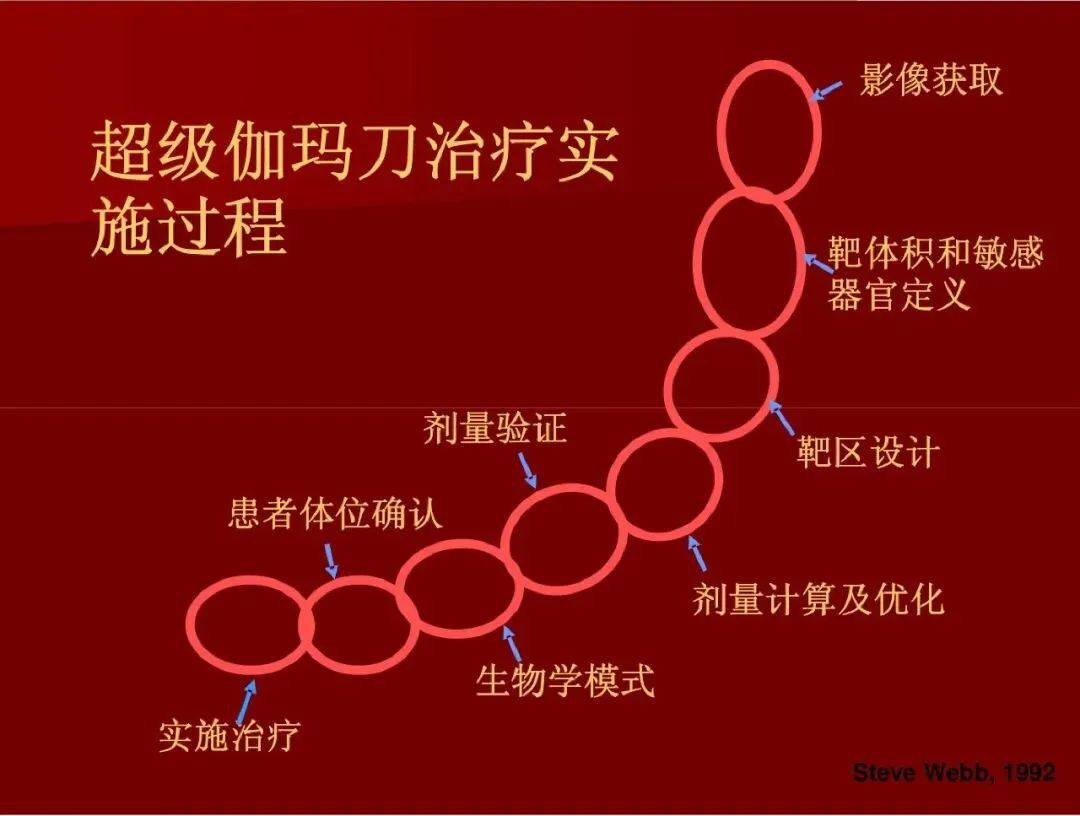 超级伽玛刀治疗实施过程

影像获取

靶体积和敏感器官定义

靶区设计

剂量计算及优化

剂量验证

生物学模式

患者体位确认

实施治疗

Steve Webb, 1992